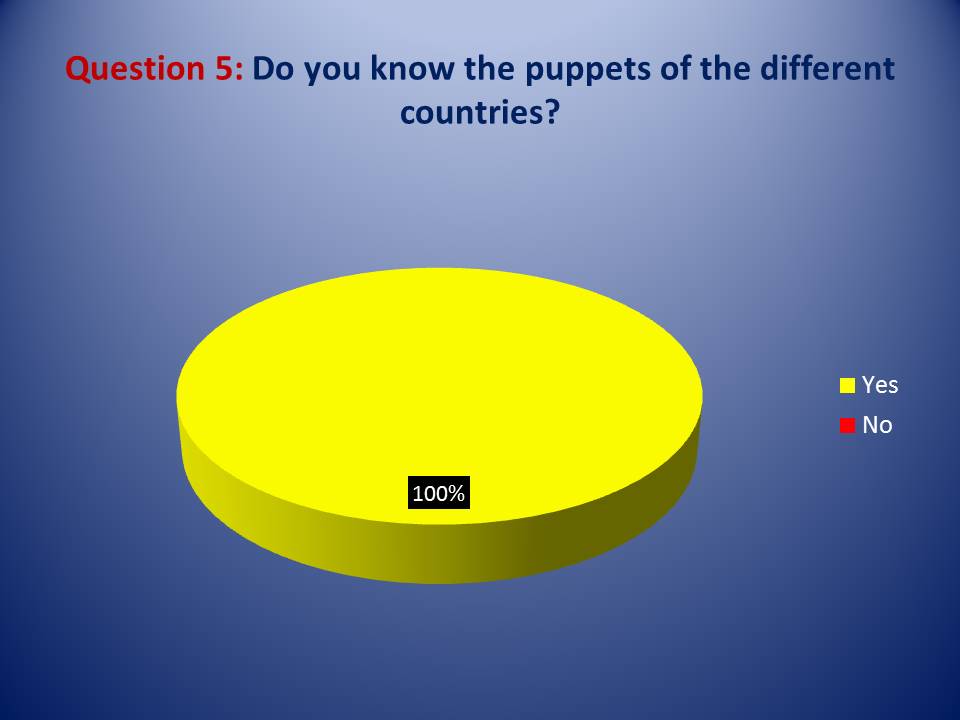 Question 5: Do you know the puppets of the different countries?

100%

Yes
No